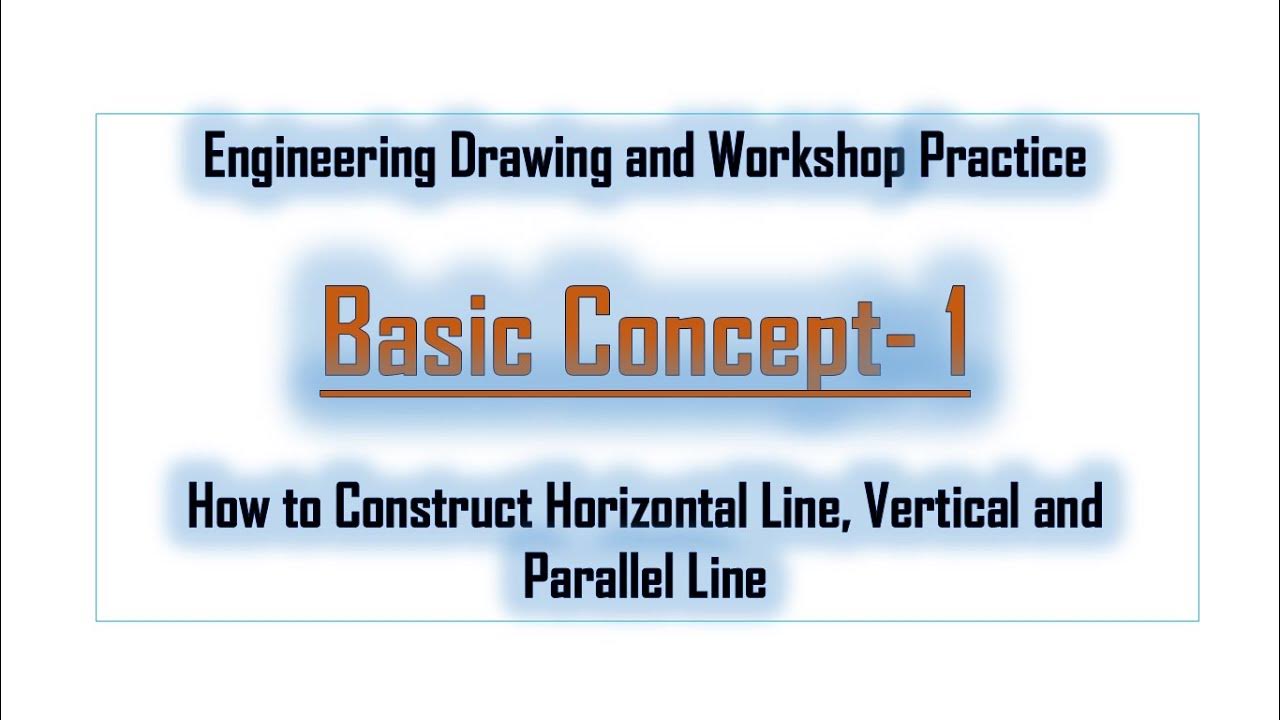 Engineering Drawing and Workshop Practice

Basic Concept- 1

How to Construct Horizontal Line, Vertical and Parallel Line